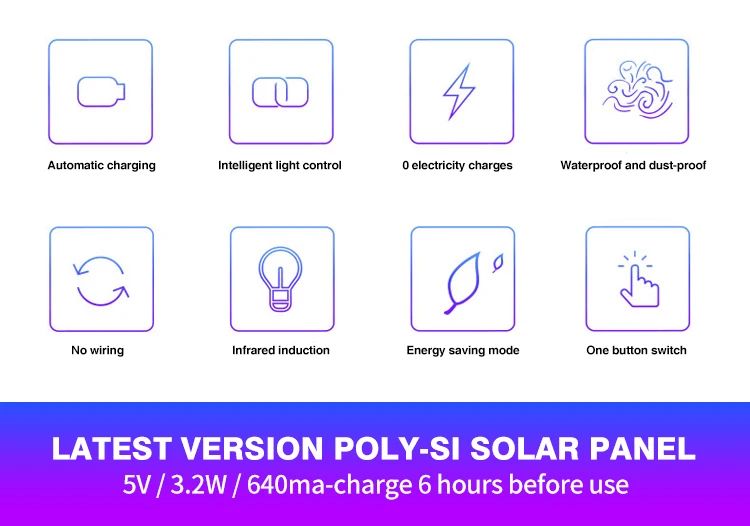 Automatic charging

Intelligent light control

0 electricity charges

Waterproof and dust-proof

No wiring

Infrared induction

Energy saving mode

One button switch

LATEST VERSION POLY-SI SOLAR PANEL

5V / 3.2W / 640ma-charge 6 hours before use